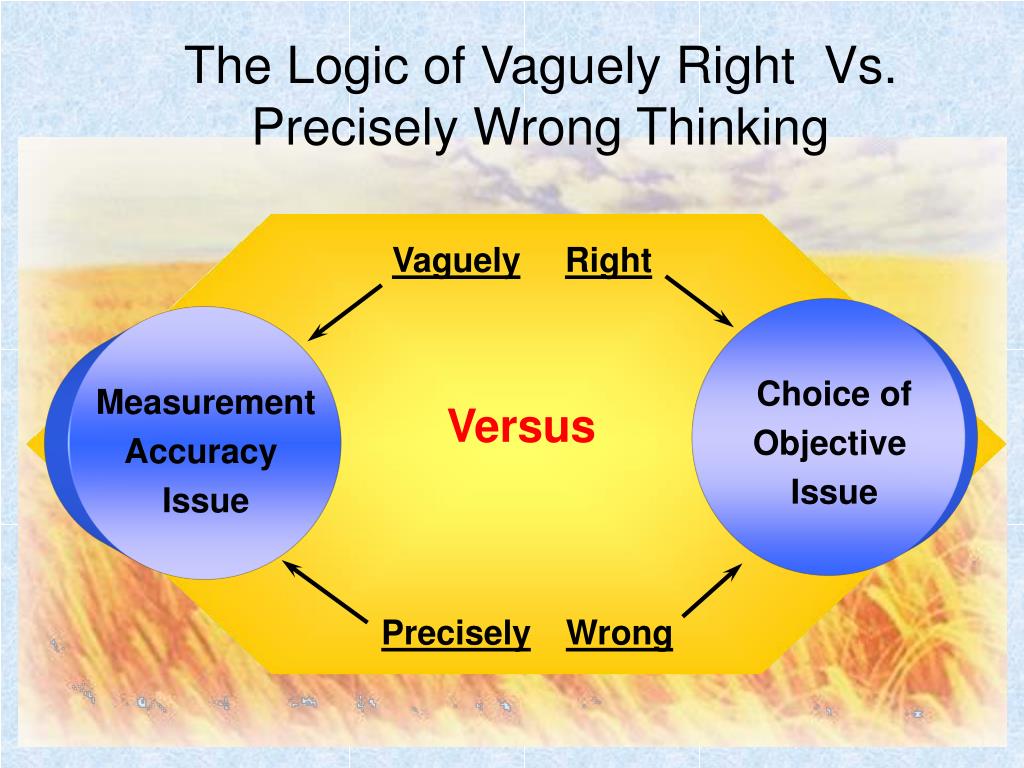 The Logic of Vaguely Right Vs. Precisely Wrong Thinking

Vaguely Right

Measurement Accuracy Issue

Versus

Choice of Objective Issue

Precisely Wrong